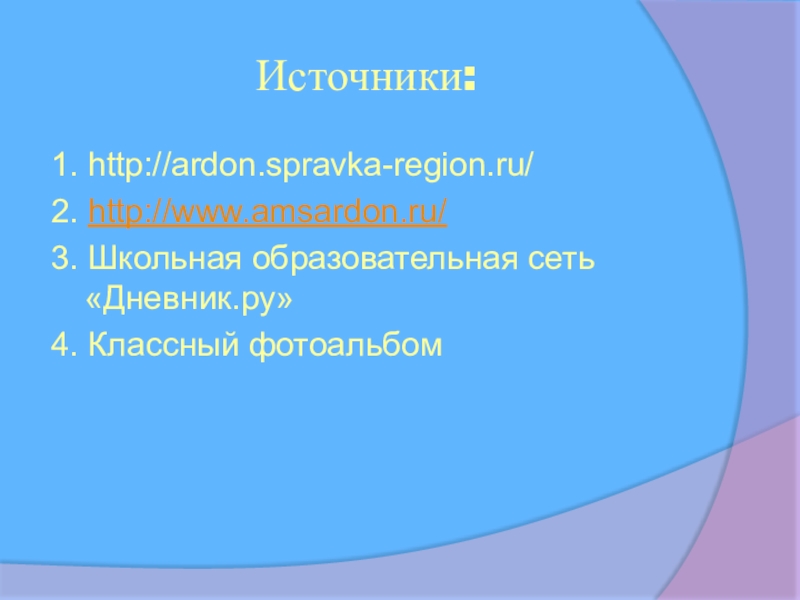 Источники:

1. http://ardon.spravka-region.ru/

2. http://www.amsardon.ru/

3. Школьная образовательная сеть «Дневник.ру»

4. Классный фотоальбом